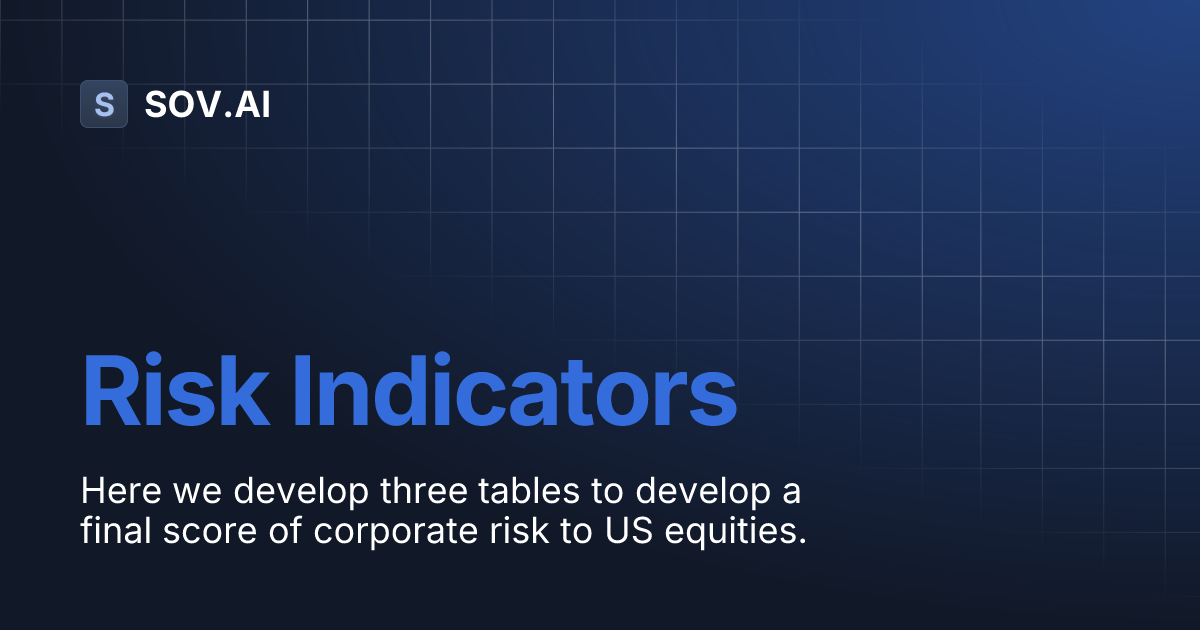 S SOV.AI

Risk Indicators

Here we develop three tables to develop a final score of corporate risk to US equities.